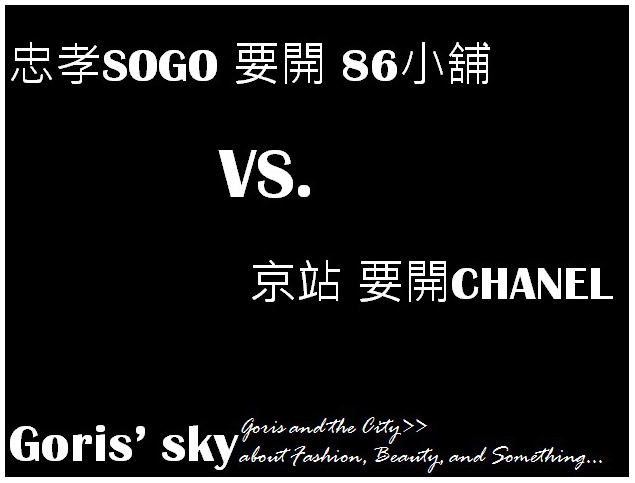 忠孝SOGO 要開 86小舖

VS.

京站 要開CHANEL

Goris' sky Goris and the City>>
about Fashion, Beauty, and Something...